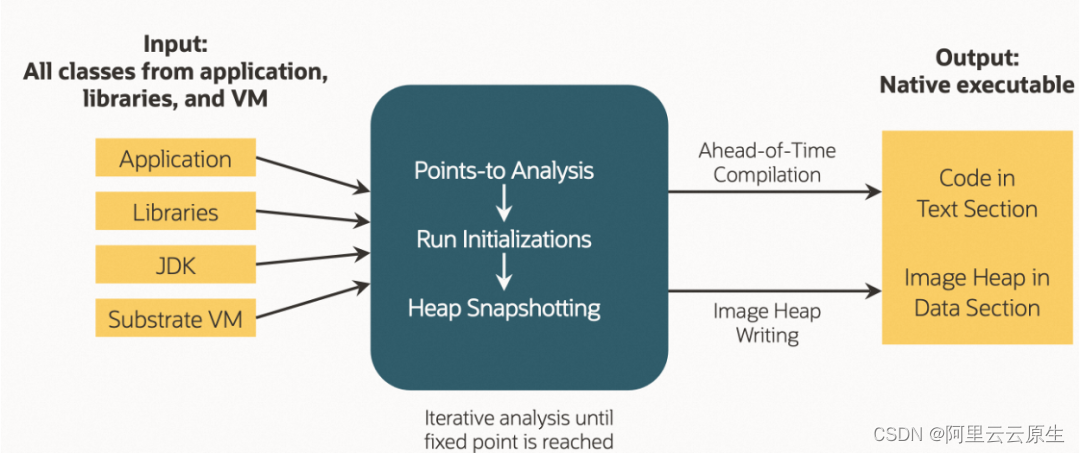 Input:
All classes from application, libraries, and VM

Application

Libraries

JDK

Substrate VM

Points-to Analysis

Run Initializations

Heap Snapshotting

Iterative analysis until fixed point is reached

Ahead-of-Time Compilation

Image Heap Writing

Output:
Native executable

Code in Text Section

Image Heap in Data Section

CSDN @阿里云云原生